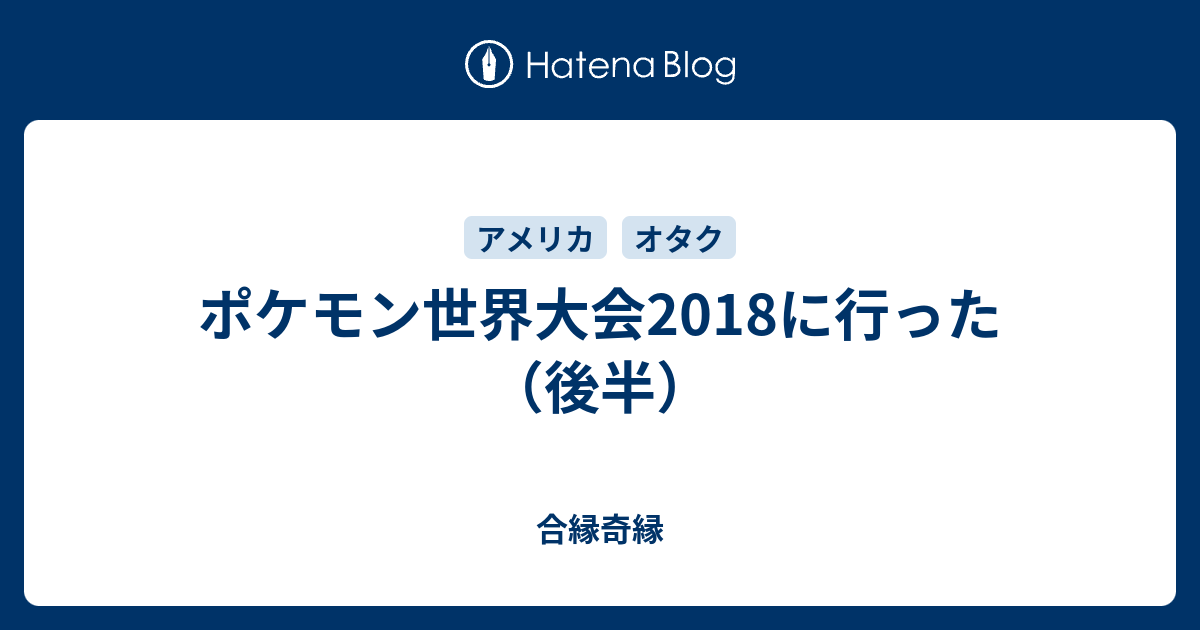 Hatena Blog

アメリカ オタク

ポケモン世界大会2018に行った（後半）

合縁奇縁